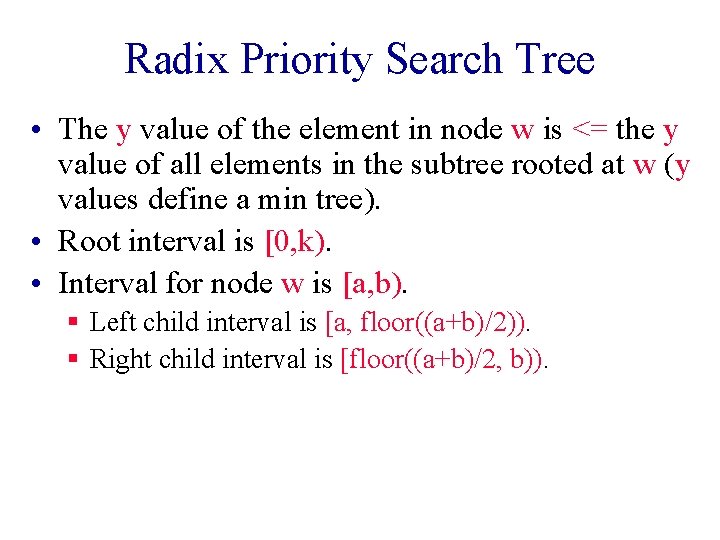 Radix Priority Search Tree

• The y value of the element in node w is <= the y value of all elements in the subtree rooted at w (y values define a min tree).
• Root interval is [0,k).
• Interval for node w is [a,b).
  ▪ Left child interval is [a, floor((a+b)/2)).
  ▪ Right child interval is [floor((a+b)/2, b)).